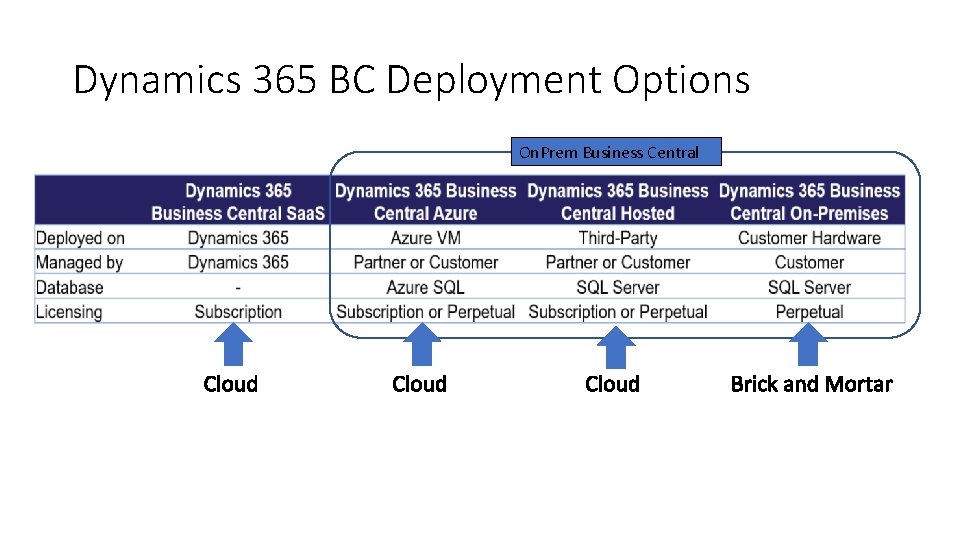 Dynamics 365 BC Deployment Options

OnPrem Business Central

| | Dynamics 365 Business Central SaaS | Dynamics 365 Business Central Azure | Dynamics 365 Business Central Hosted | Dynamics 365 Business Central On-Premises |
|---|---|---|---|---|
| Deployed on | Dynamics 365 | Azure VM | Third-Party | Customer Hardware |
| Managed by | Dynamics 365 | Partner or Customer | Partner or Customer | Customer |
| Database | - | Azure SQL | SQL Server | SQL Server |
| Licensing | Subscription | Subscription or Perpetual | Subscription or Perpetual | Perpetual |

Cloud Cloud Cloud Brick and Mortar